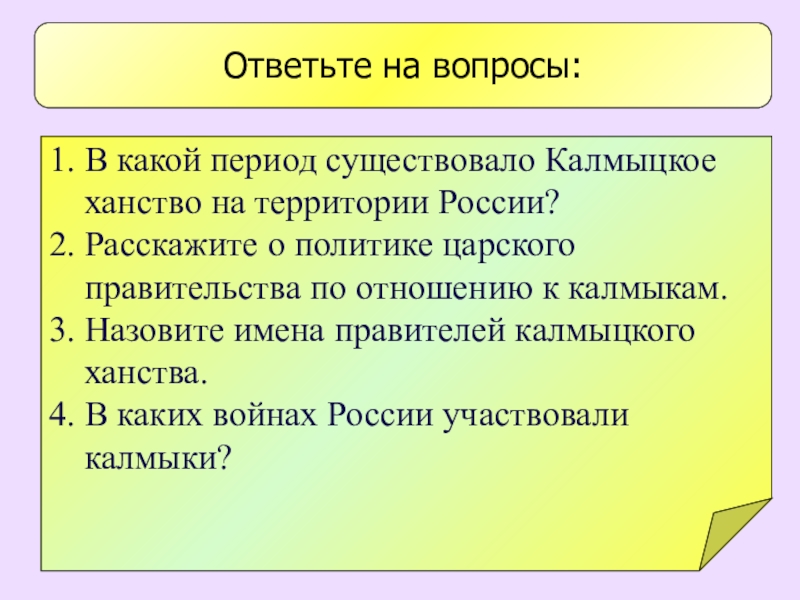 Ответьте на вопросы:

1. В какой период существовало Калмыцкое ханство на территории России?
2. Расскажите о политике царского правительства по отношению к калмыкам.
3. Назовите имена правителей калмыцкого ханства.
4. В каких войнах России участвовали калмыки?